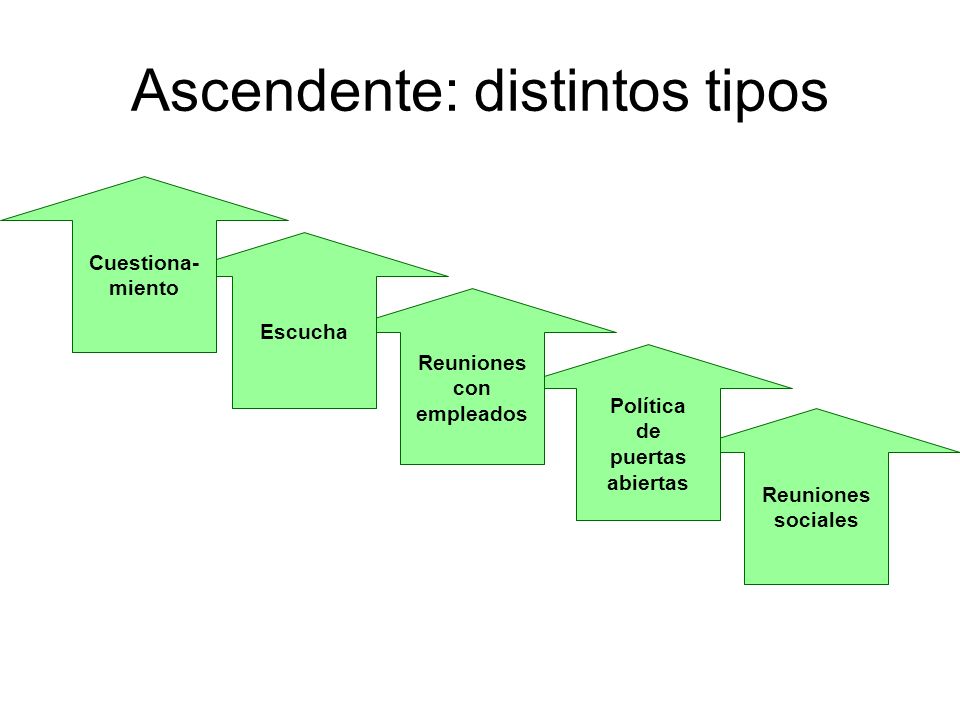 Ascendente: distintos tipos

Cuestionamiento

Escucha

Reuniones con empleados

Política de puertas abiertas

Reuniones sociales